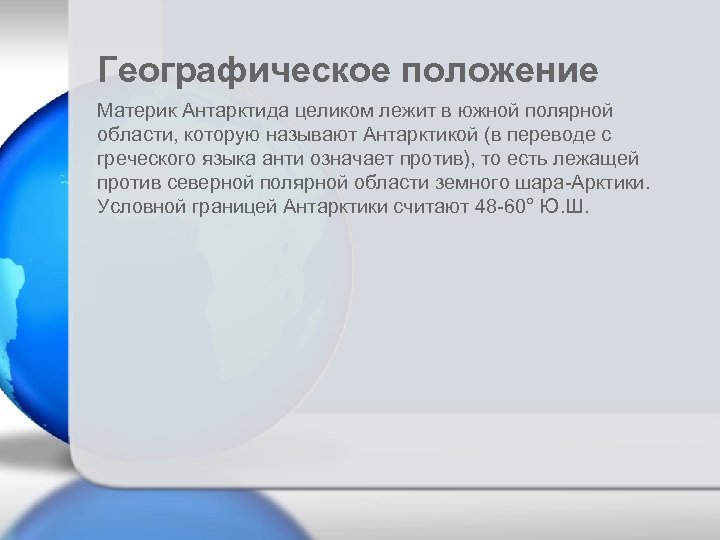 Географическое положение

Материк Антарктида целиком лежит в южной полярной области, которую называют Антарктикой (в переводе с греческого языка анти означает против), то есть лежащей против северной полярной области земного шара-Арктики. Условной границей Антарктики считают 48-60° Ю.Ш.